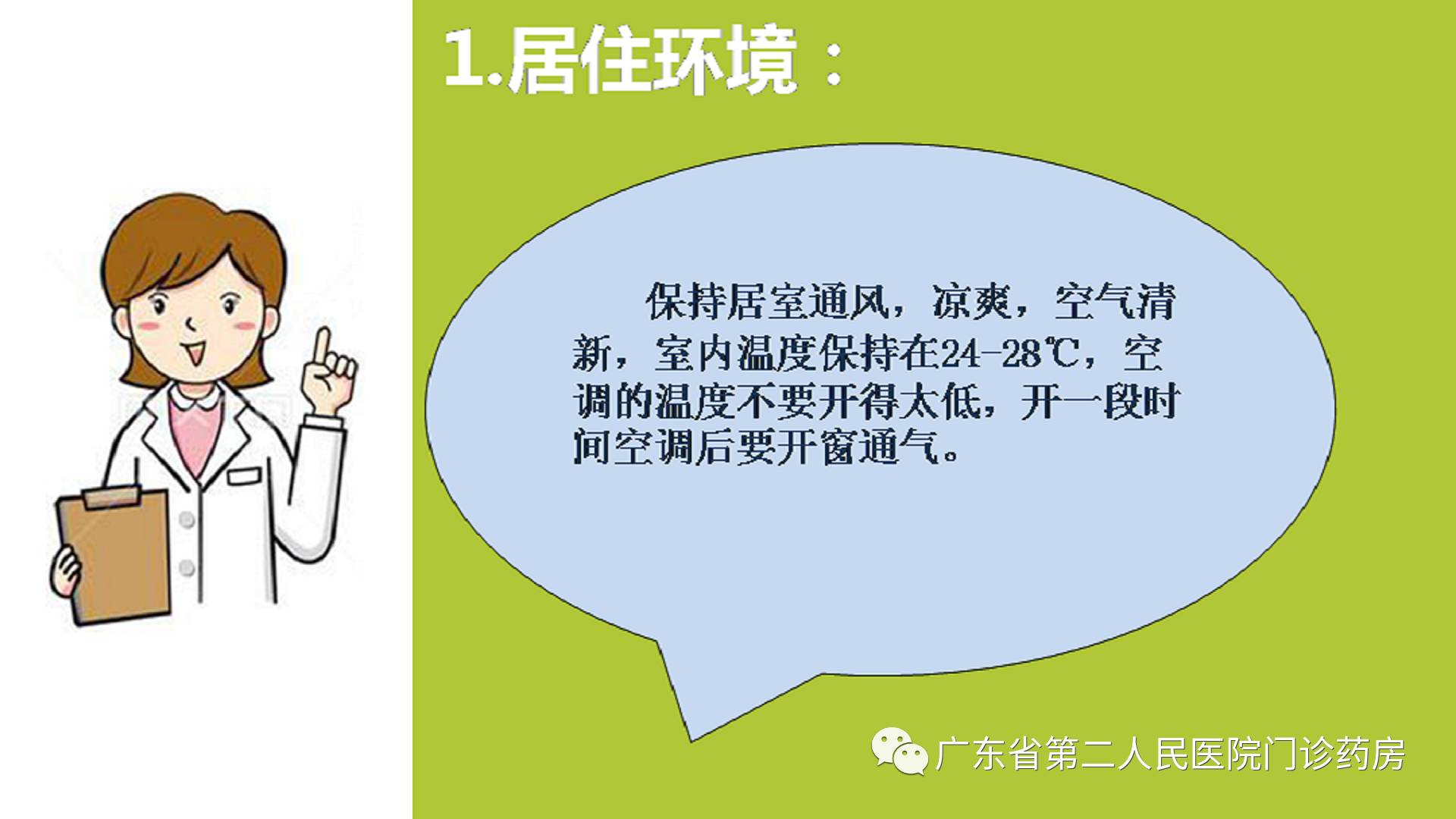 1.居住环境：

保持居室通风，凉爽，空气清新，室内温度保持在24-28℃，空调的温度不要开得太低，开一段时间空调后要开窗通气。

广东省第二人民医院门诊药房